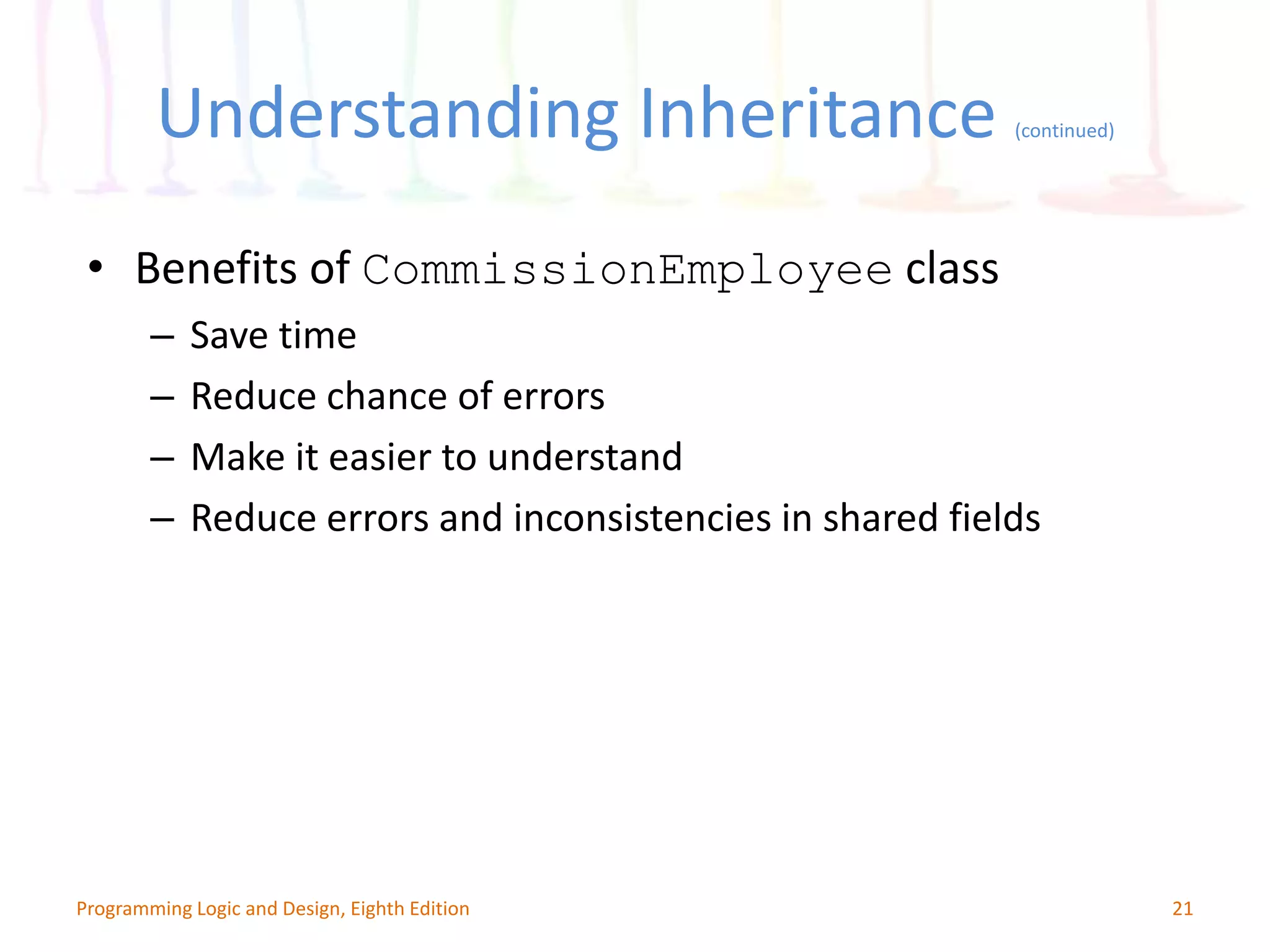 Understanding Inheritance (continued)

• Benefits of CommissionEmployee class
  – Save time
  – Reduce chance of errors
  – Make it easier to understand
  – Reduce errors and inconsistencies in shared fields

Programming Logic and Design, Eighth Edition

21